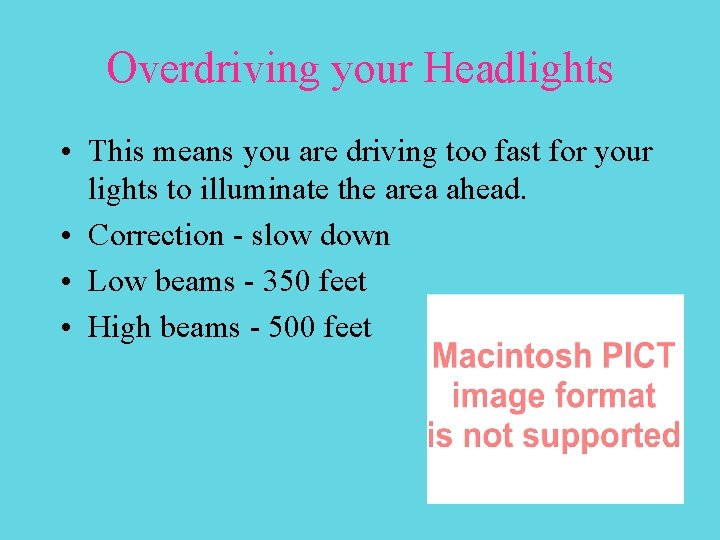 Overdriving your Headlights

• This means you are driving too fast for your lights to illuminate the area ahead.
• Correction - slow down
• Low beams - 350 feet
• High beams - 500 feet

Macintosh PICT image format is not supported